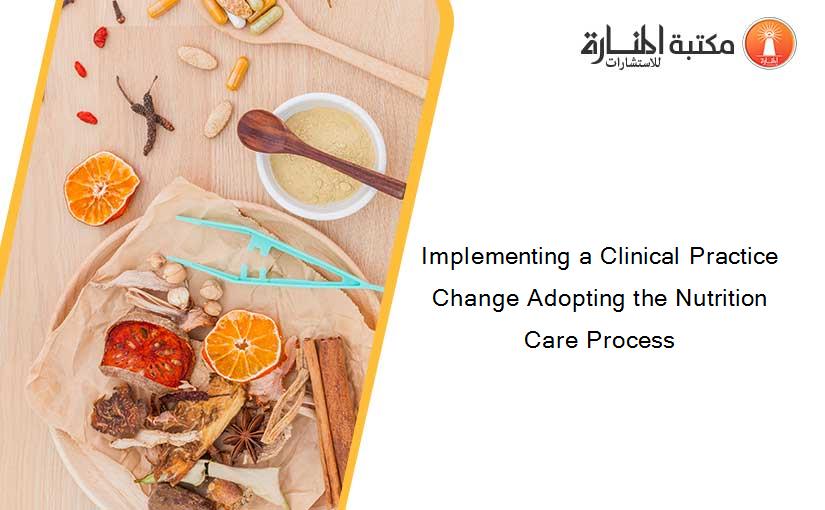 مكتبة المنارة للاستشارات

Implementing a Clinical Practice Change Adopting the Nutrition Care Process